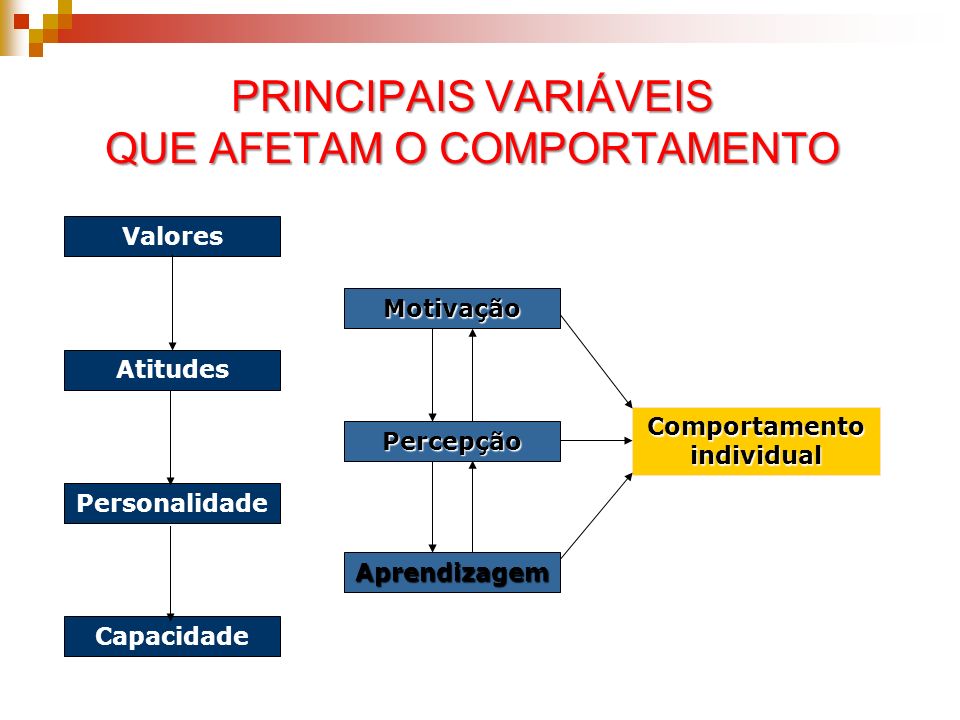 PRINCIPAIS VARIÁVEIS QUE AFETAM O COMPORTAMENTO

Valores

Atitudes

Personalidade

Capacidade

Motivação

Percepção

Aprendizagem

Comportamento individual